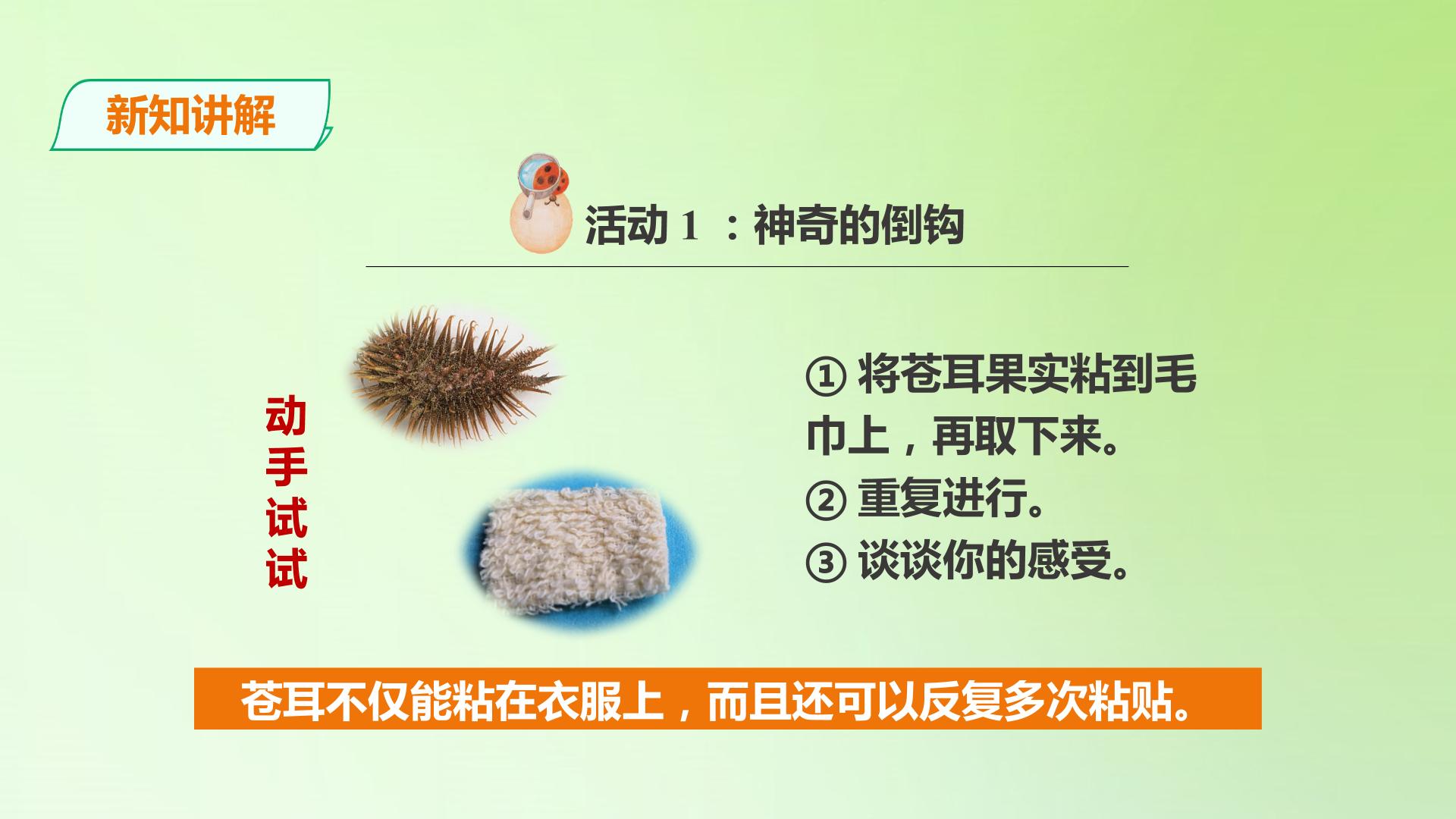 新知讲解

活动 1 ：神奇的倒钩

动手试试

① 将苍耳果实粘到毛巾上，再取下来。
② 重复进行。
③ 谈谈你的感受。

苍耳不仅能粘在衣服上，而且还可以反复多次粘贴。